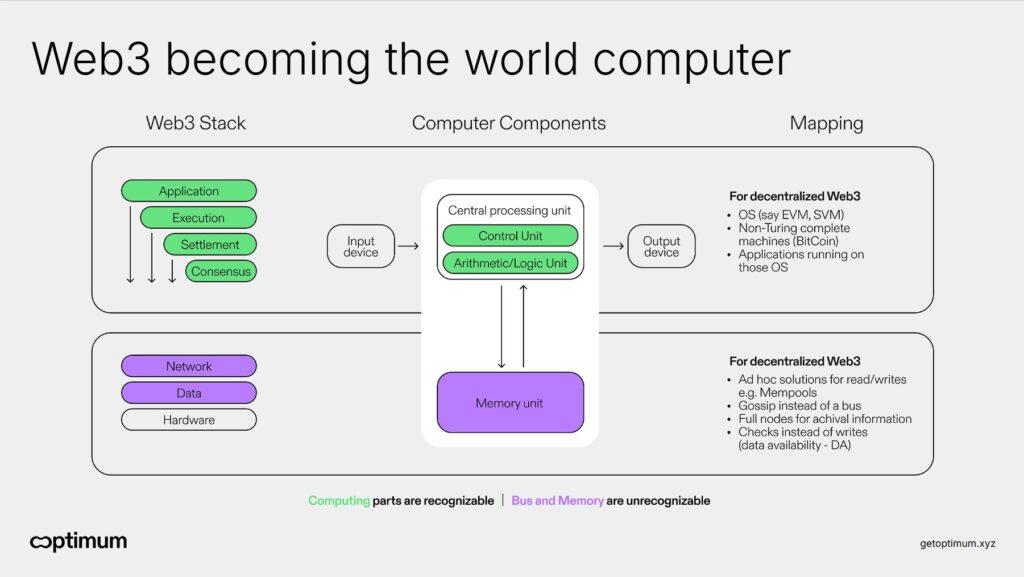 Web3 becoming the world computer

Web3 Stack

Computer Components

Mapping

Application
Execution
Settlement
Consensus

Input device

Central processing unit
Control Unit
Arithmetic/Logic Unit

Output device

For decentralized Web3
• OS (say EVM, SVM)
• Non-Turing complete machines (BitCoin)
• Applications running on those OS

Network
Data
Hardware

Memory unit

For decentralized Web3
• Ad hoc solutions for read/writes e.g. Mempools
• Gossip instead of a bus
• Full nodes for achival information
• Checks instead of writes (data availability - DA)

Computing parts are recognizable | Bus and Memory are unrecognizable

optimum

getoptimum.xyz